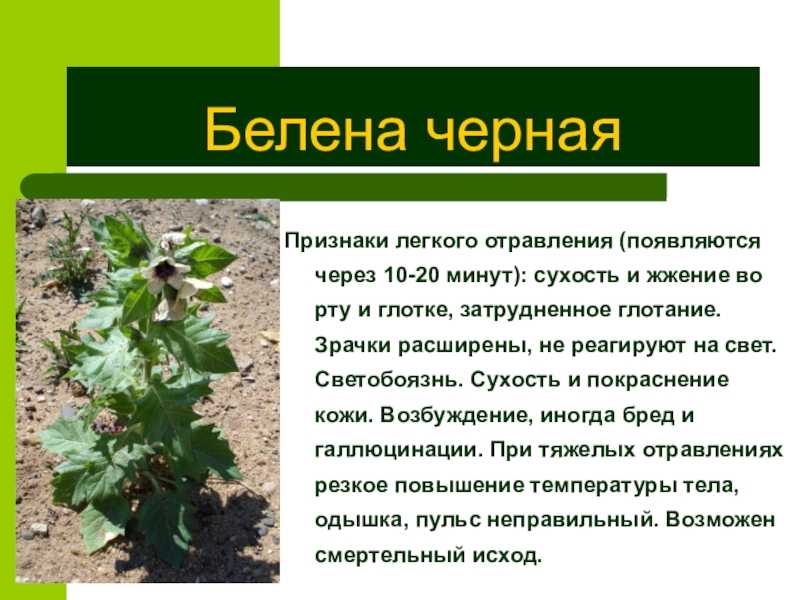 Белена черная

Признаки легкого отравления (появляются через 10-20 минут): сухость и жжение во рту и глотке, затрудненное глотание. Зрачки расширены, не реагируют на свет. Светобоязнь. Сухость и покраснение кожи. Возбуждение, иногда бред и галлюцинации. При тяжелых отравлениях резкое повышение температуры тела, одышка, пульс неправильный. Возможен смертельный исход.